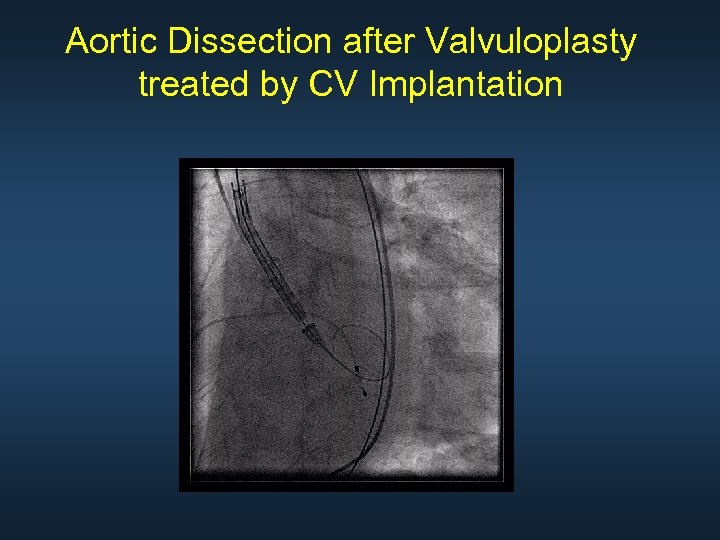 Aortic Dissection after Valvuloplasty treated by CV Implantation